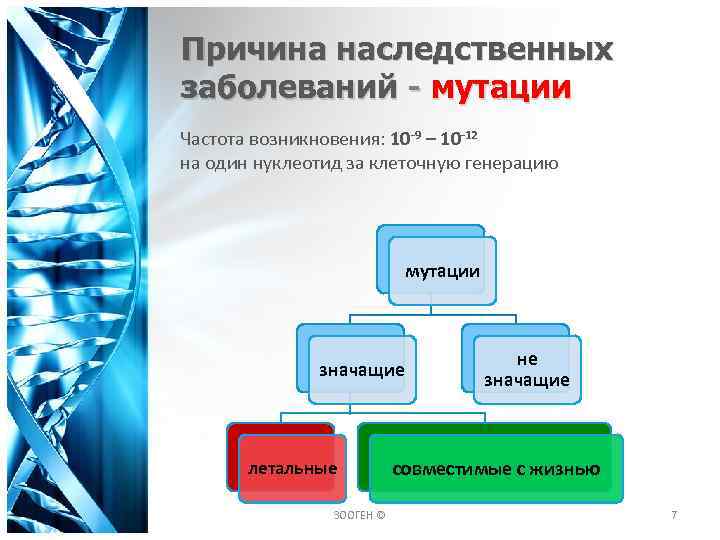 Причина наследственных заболеваний - мутации

Частота возникновения: $10^{-9} – 10^{-12}$
на один нуклеотид за клеточную генерацию

мутации

значащие

не значащие

летальные

совместимые с жизнью

ЗООГЕН ©

7